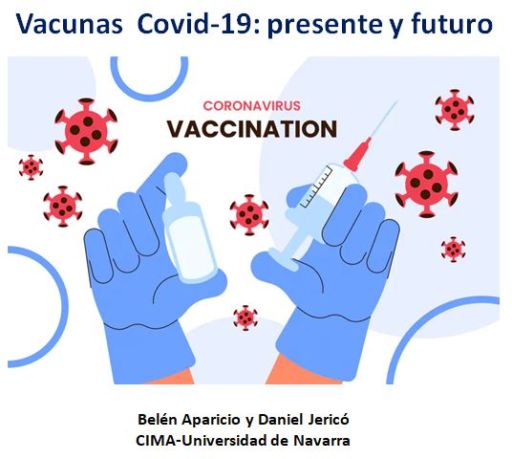 Vacunas Covid-19: presente y futuro

CORONAVIRUS
VACCINATION

Belén Aparicio y Daniel Jericó
CIMA-Universidad de Navarra